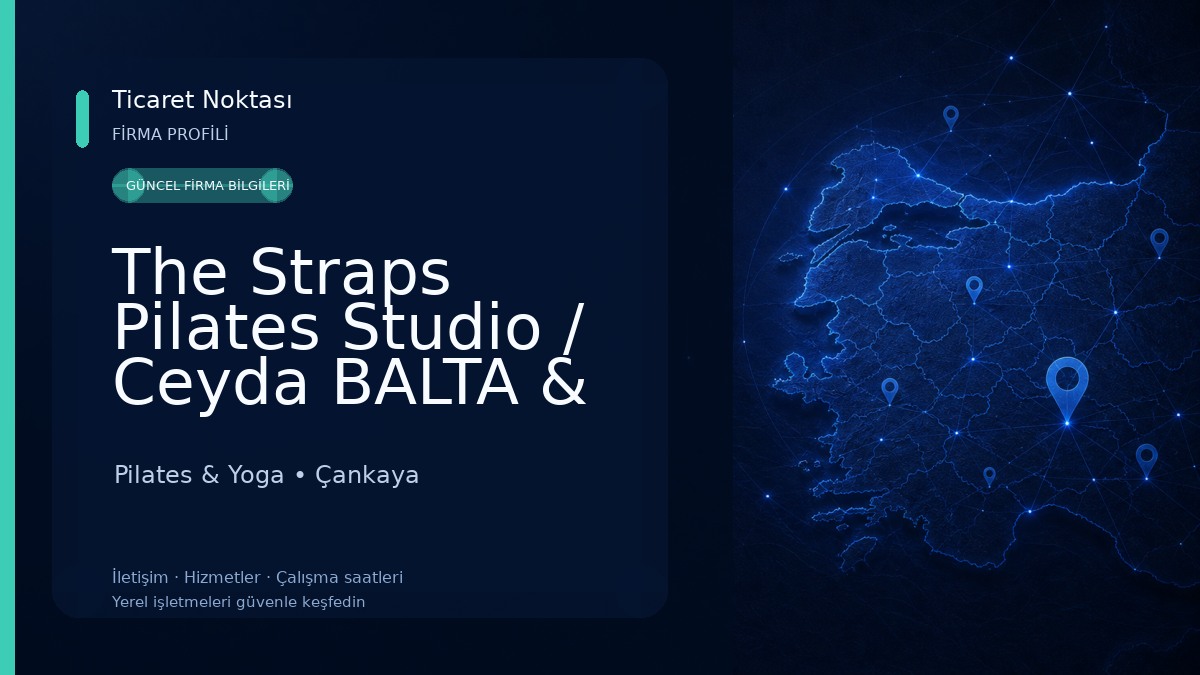 Ticaret Noktası
FİRMA PROFİLİ

GÜNCEL FİRMA BİLGİLERİ

The Straps Pilates Studio / Ceyda BALTA &

Pilates & Yoga • Çankaya

İletişim · Hizmetler · Çalışma saatleri
Yerel işletmeleri güvenle keşfedin